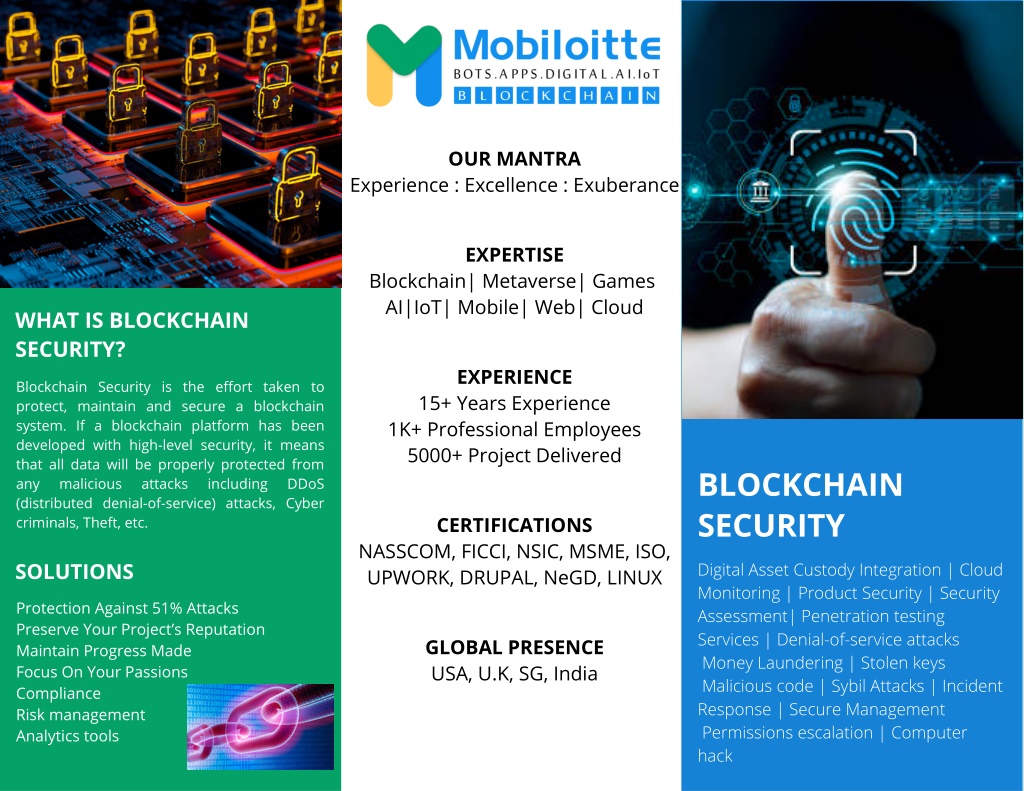 WHAT IS BLOCKCHAIN SECURITY?

Blockchain Security is the effort taken to protect, maintain and secure a blockchain system. If a blockchain platform has been developed with high-level security, it means that all data will be properly protected from any malicious attacks including DDoS (distributed denial-of-service) attacks, Cyber criminals, Theft, etc.

SOLUTIONS

Protection Against 51% Attacks
Preserve Your Project's Reputation
Maintain Progress Made
Focus On Your Passions
Compliance
Risk management
Analytics tools

Mobiloitte
BOTS.APPS.DIGITAL.AI.IoT
BLOCKCHAIN

OUR MANTRA
Experience : Excellence : Exuberance

EXPERTISE
Blockchain| Metaverse| Games
AI|IoT| Mobile| Web| Cloud

EXPERIENCE
15+ Years Experience
1K+ Professional Employees
5000+ Project Delivered

CERTIFICATIONS
NASSCOM, FICCI, NSIC, MSME, ISO, UPWORK, DRUPAL, NeGD, LINUX

GLOBAL PRESENCE
USA, U.K, SG, India

BLOCKCHAIN SECURITY

Digital Asset Custody Integration | Cloud Monitoring | Product Security | Security Assessment| Penetration testing Services | Denial-of-service attacks
Money Laundering | Stolen keys
Malicious code | Sybil Attacks | Incident Response | Secure Management
Permissions escalation | Computer hack